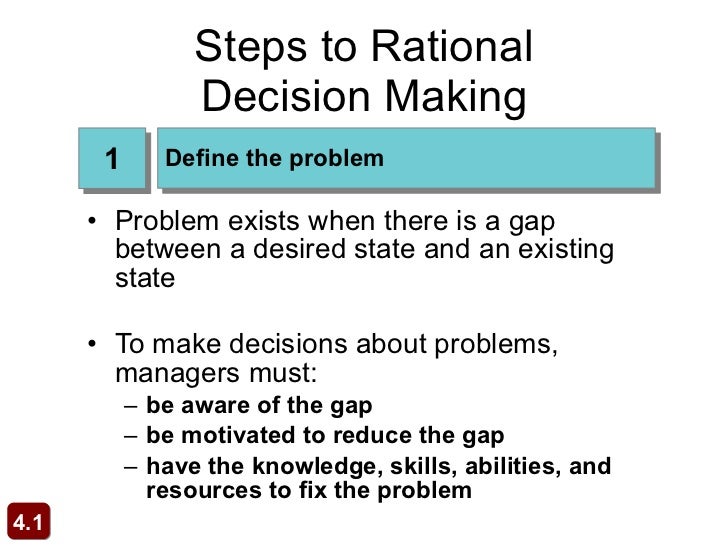 Steps to Rational Decision Making

1

Define the problem

• Problem exists when there is a gap between a desired state and an existing state

• To make decisions about problems, managers must:
– be aware of the gap
– be motivated to reduce the gap
– have the knowledge, skills, abilities, and resources to fix the problem

4.1